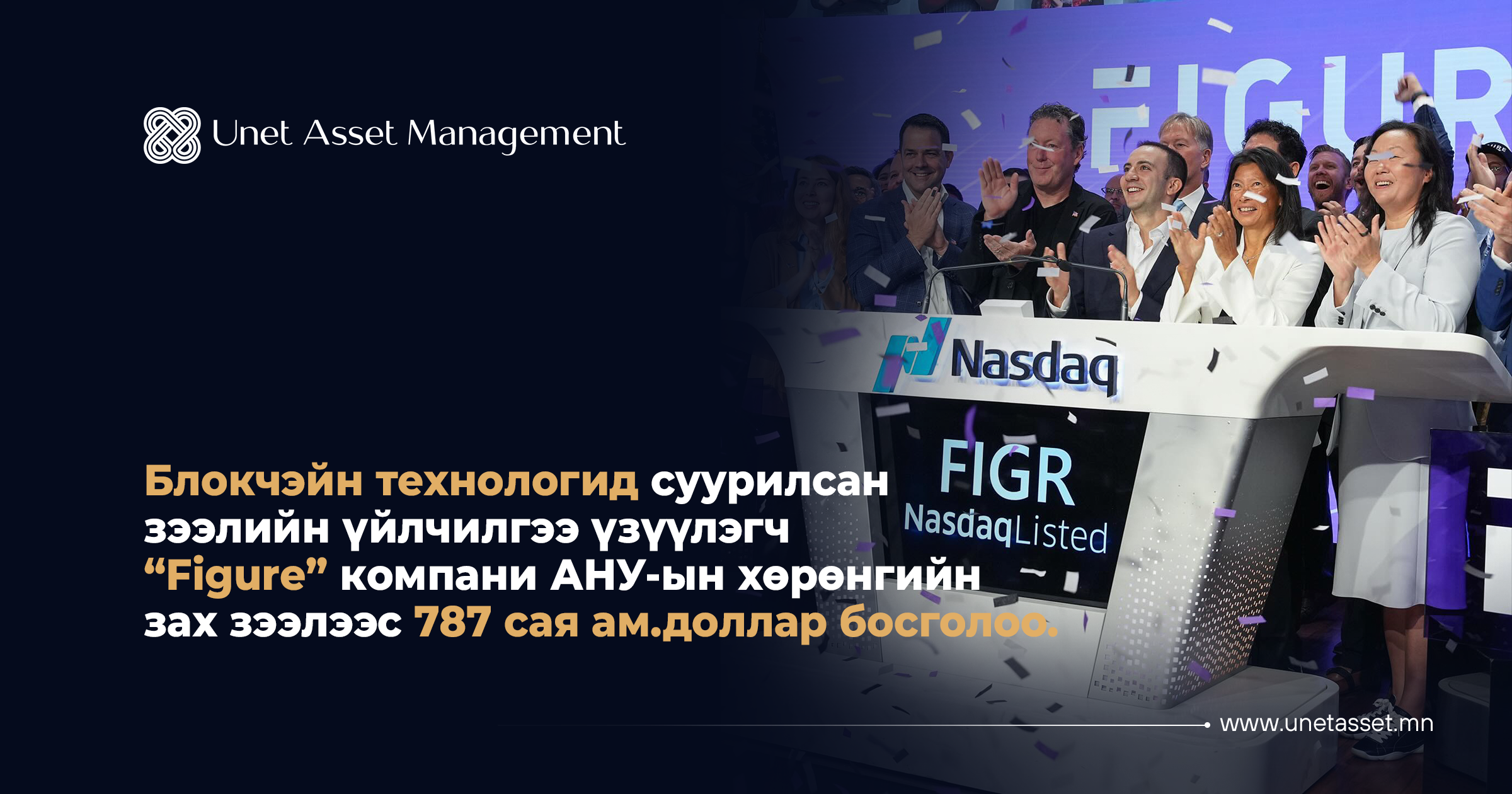 Unet Asset Management

FIGUR

Nasdaq

FIGR
NasdaqListed

Блокчэйн технологид суурилсан зээлийн үйлчилгээ үзүүлэгч “Figure” компани АНУ-ын хөрөнгийн зах зээлээс 787 сая ам.доллар босголоо.

www.unetasset.mn